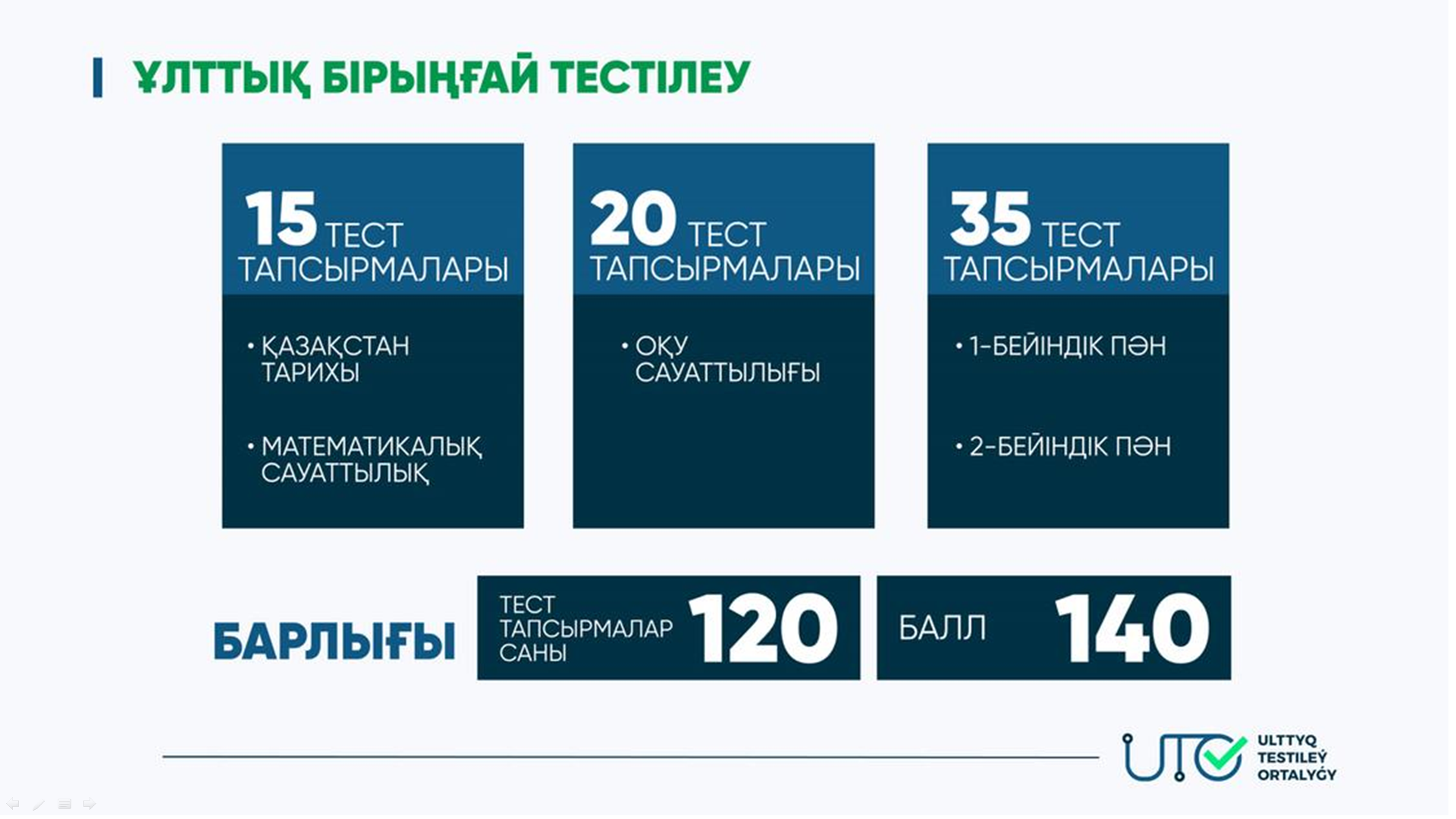 ҰЛТТЫҚ БІРЫҢҒАЙ ТЕСТІЛЕУ

15 ТЕСТ ТАПСЫРМАЛАРЫ

• ҚАЗАҚСТАН ТАРИХЫ

• МАТЕМАТИКАЛЫҚ САУАТТЫЛЫҚ

20 ТЕСТ ТАПСЫРМАЛАРЫ

• ОҚУ САУАТТЫЛЫҒЫ

35 ТЕСТ ТАПСЫРМАЛАРЫ

• 1-БЕЙІНДІК ПӘН

• 2-БЕЙІНДІК ПӘН

БАРЛЫҒЫ

ТЕСТ ТАПСЫРМАЛАР САНЫ 120

БАЛЛ 140

UTO ULTTYQ TESTILEÝ ORTALYǴY